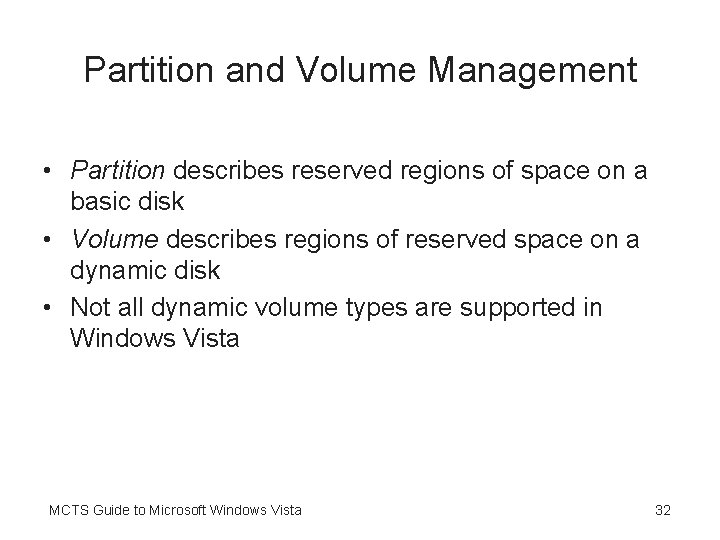 Partition and Volume Management

• Partition describes reserved regions of space on a basic disk
• Volume describes regions of reserved space on a dynamic disk
• Not all dynamic volume types are supported in Windows Vista

MCTS Guide to Microsoft Windows Vista

32